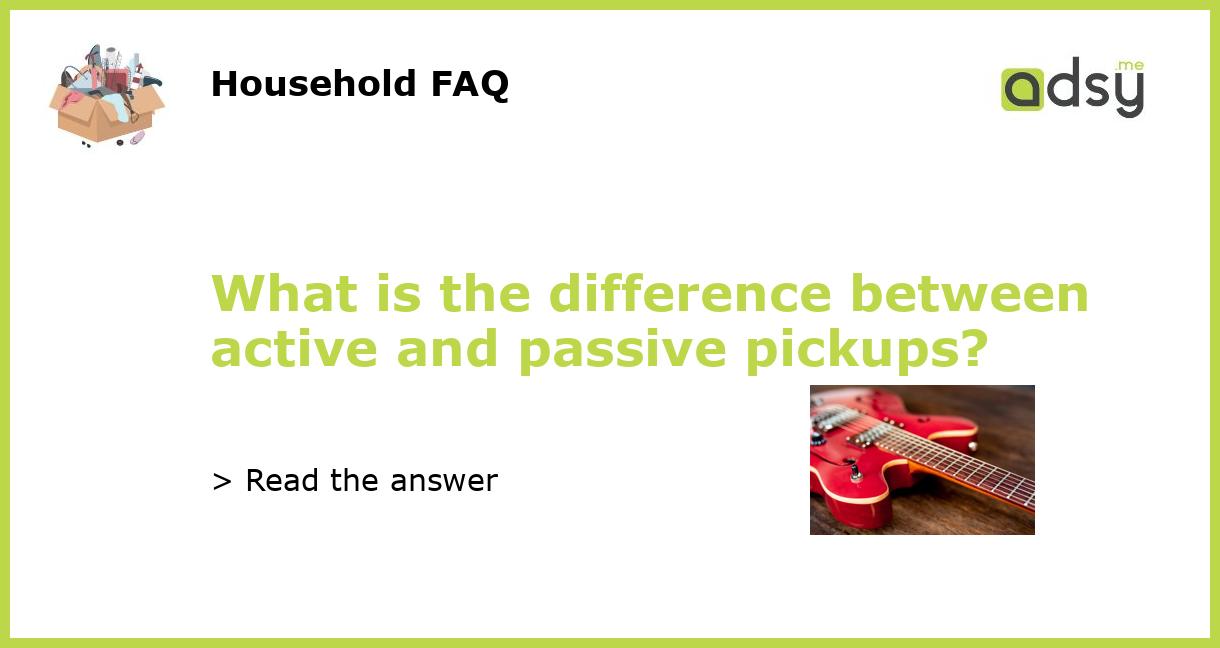 Household FAQ

adsy.me

What is the difference between active and passive pickups?

> Read the answer